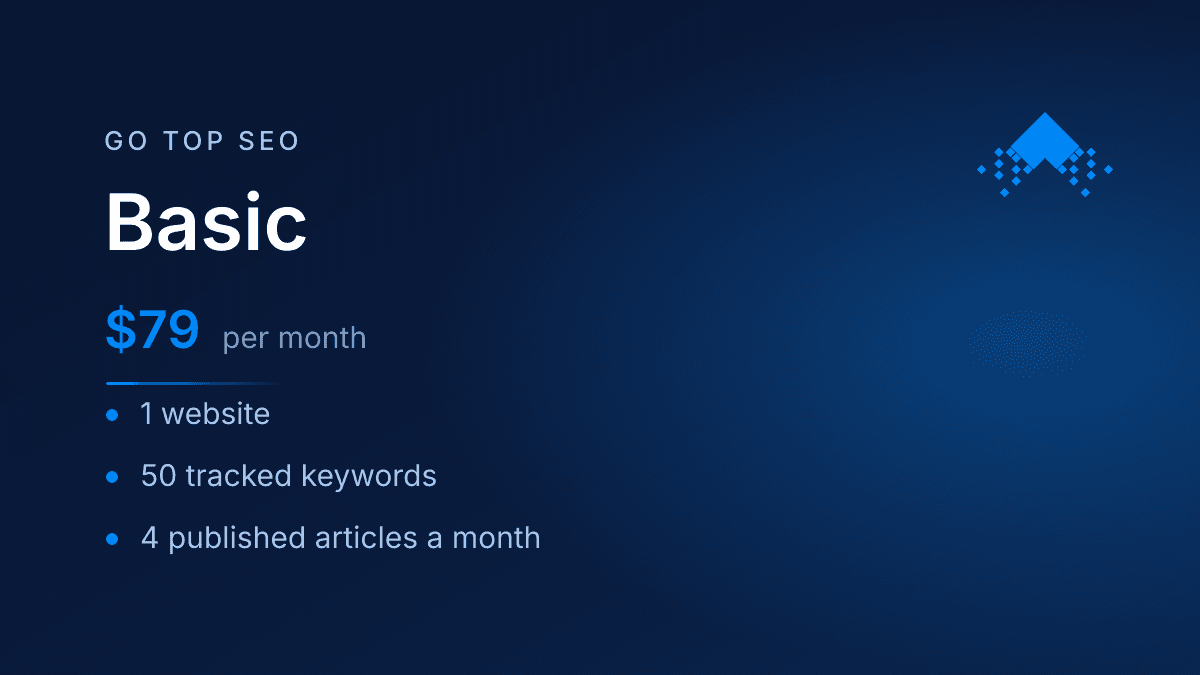 GO TOP SEO

Basic

$79 per month

• 1 website
• 50 tracked keywords
• 4 published articles a month